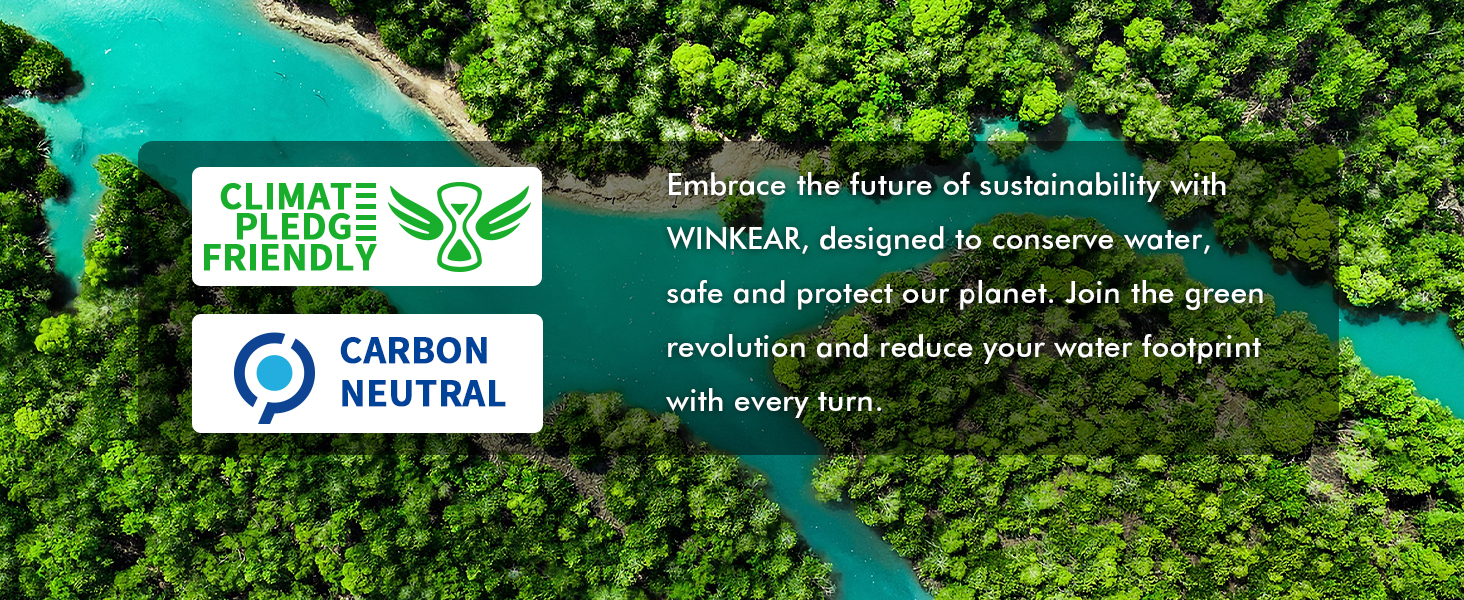 CLIMATE PLEDGE FRIENDLY

CARBON NEUTRAL

Embrace the future of sustainability with WINKEAR, designed to conserve water, safe and protect our planet. Join the green revolution and reduce your water footprint with every turn.